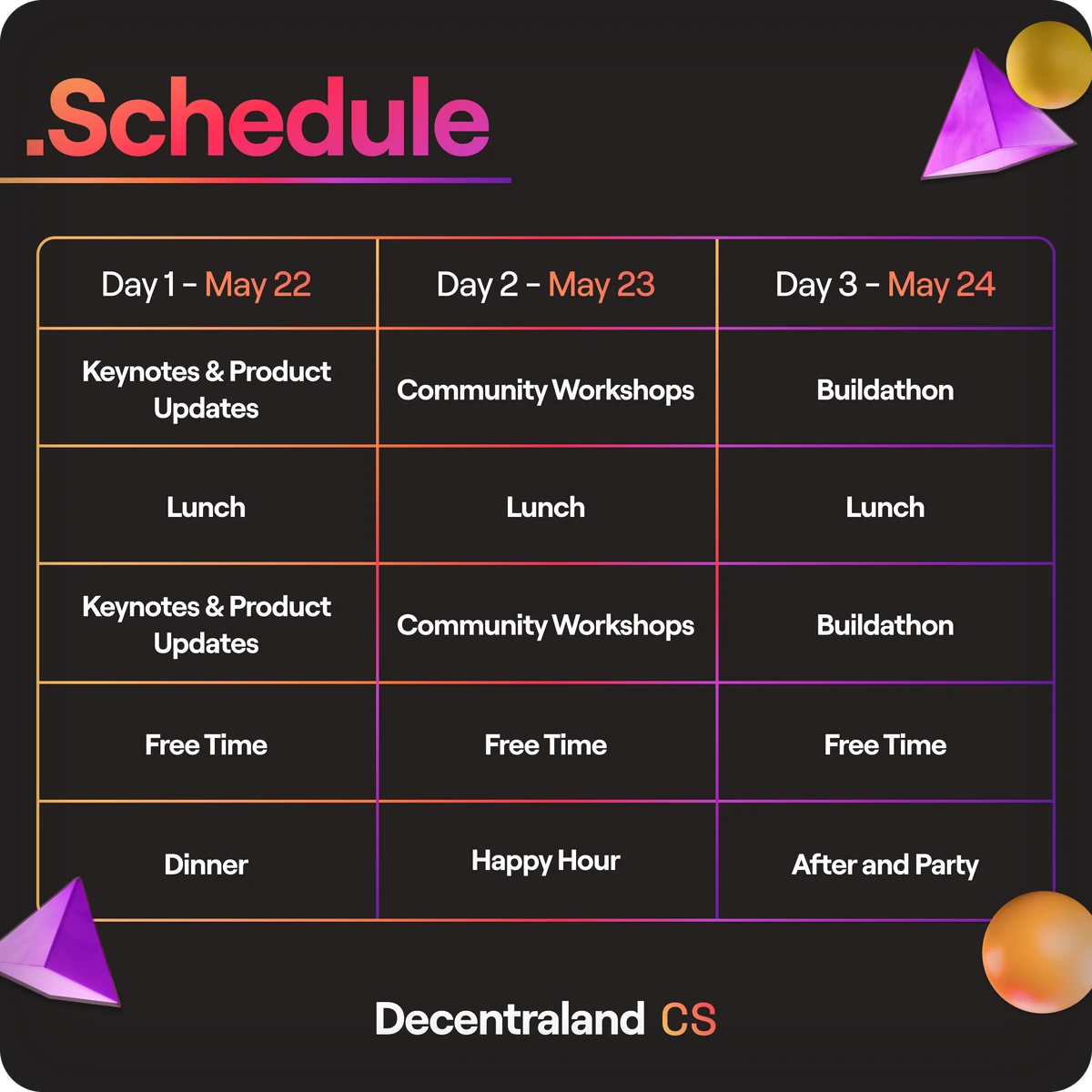 .Schedule

| Day 1 - May 22 | Day 2 - May 23 | Day 3 - May 24 |
|---|---|---|
| Keynotes & Product Updates | Community Workshops | Buildathon |
| Lunch | Lunch | Lunch |
| Keynotes & Product Updates | Community Workshops | Buildathon |
| Free Time | Free Time | Free Time |
| Dinner | Happy Hour | After and Party |

Decentraland CS